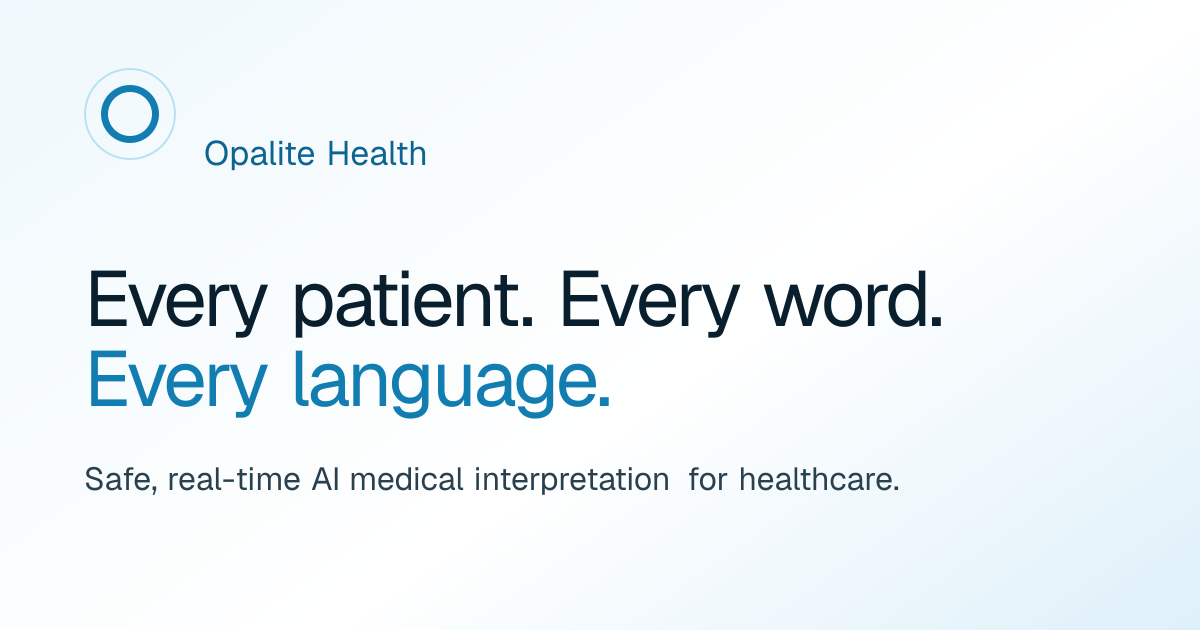 Opalite Health

Every patient. Every word.
Every language.

Safe, real-time AI medical interpretation for healthcare.